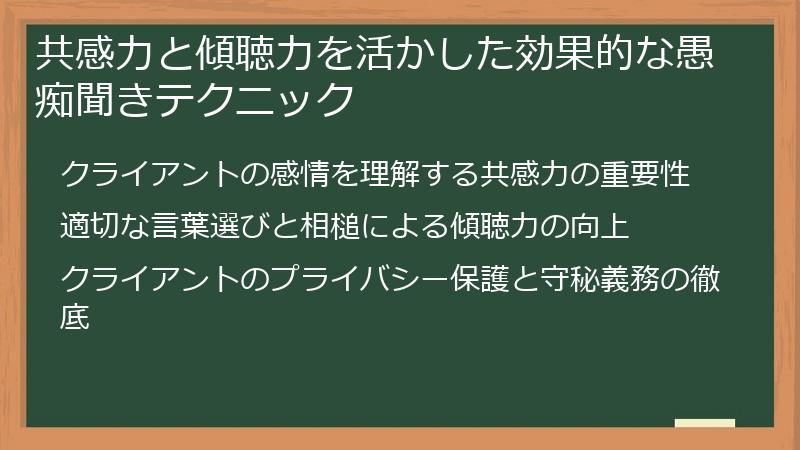 共感力と傾聴力を活かした効果的な愚痴聞きテクニック

クライアントの感情を理解する共感力の重要性

適切な言葉選びと相槌による傾聴力の向上

クライアントのプライバシー保護と守秘義務の徹底